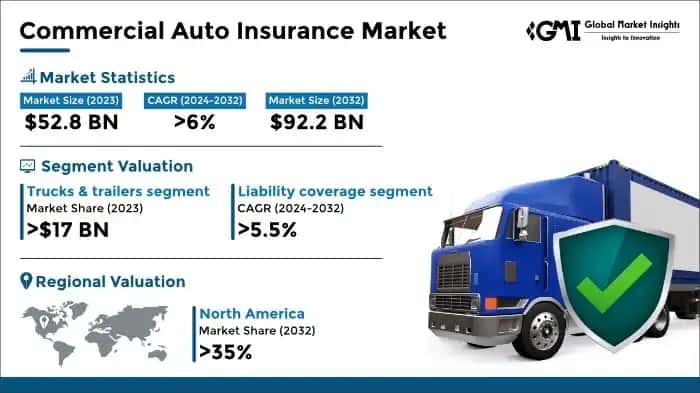 Commercial Auto Insurance Market

GMI Global Market Insights
Insights to Innovation

Market Statistics

Market Size (2023)
$52.8 BN

CAGR (2024-2032)
>6%

Market Size (2032)
$92.2 BN

Segment Valuation

Trucks & trailers segment
Market Share (2023)
>$17 BN

Liability coverage segment
CAGR (2024-2032)
>5.5%

Regional Valuation

North America
Market Share (2032)
>35%